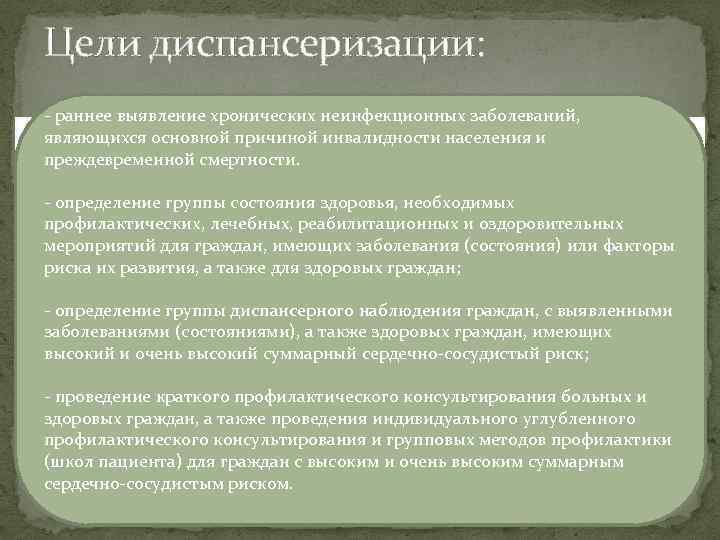 Цели диспансеризации:

- раннее выявление хронических неинфекционных заболеваний, являющихся основной причиной инвалидности населения и преждевременной смертности.

- определение группы состояния здоровья, необходимых профилактических, лечебных, реабилитационных и оздоровительных мероприятий для граждан, имеющих заболевания (состояния) или факторы риска их развития, а также для здоровых граждан;

- определение группы диспансерного наблюдения граждан, с выявленными заболеваниями (состояниями), а также здоровых граждан, имеющих высокий и очень высокий суммарный сердечно-сосудистый риск;

- проведение краткого профилактического консультирования больных и здоровых граждан, а также проведения индивидуального углубленного профилактического консультирования и групповых методов профилактики (школ пациента) для граждан с высоким и очень высоким суммарным сердечно-сосудистым риском.